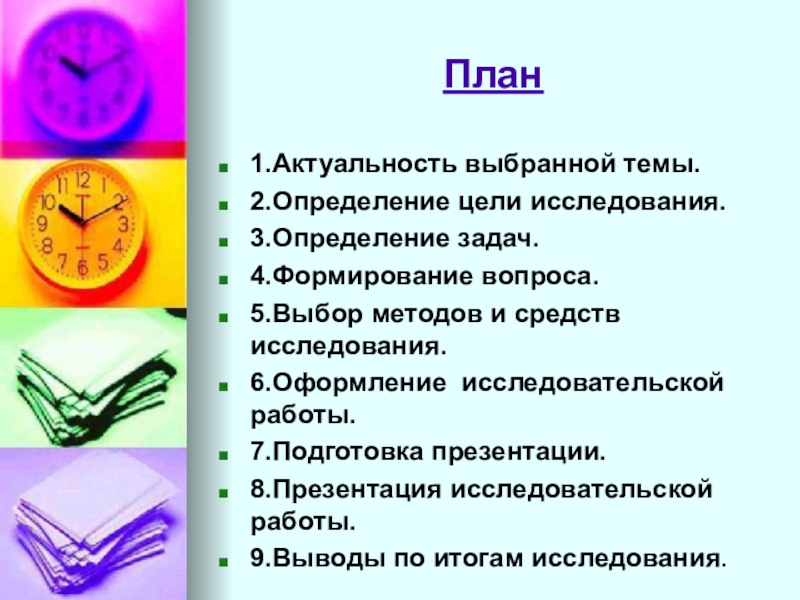 План

1.Актуальность выбранной темы.

2.Определение цели исследования.

3.Определение задач.

4.Формирование вопроса.

5.Выбор методов и средств исследования.

6.Оформление исследовательской работы.

7.Подготовка презентации.

8.Презентация исследовательской работы.

9.Выводы по итогам исследования.